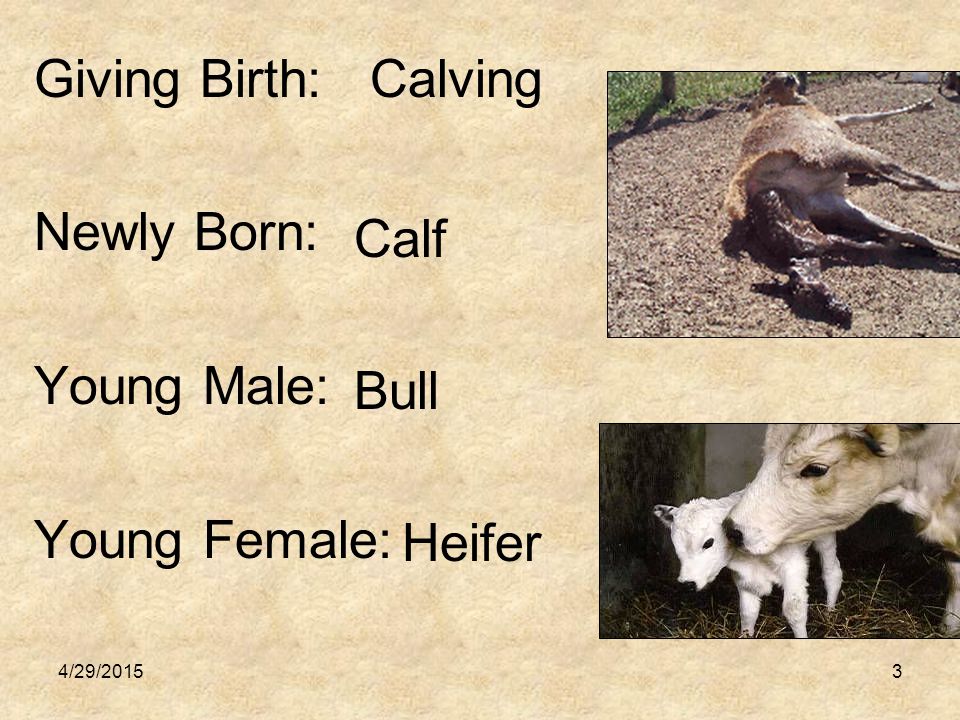 Giving Birth: Calving

Newly Born: Calf

Young Male: Bull

Young Female: Heifer

4/29/2015

3